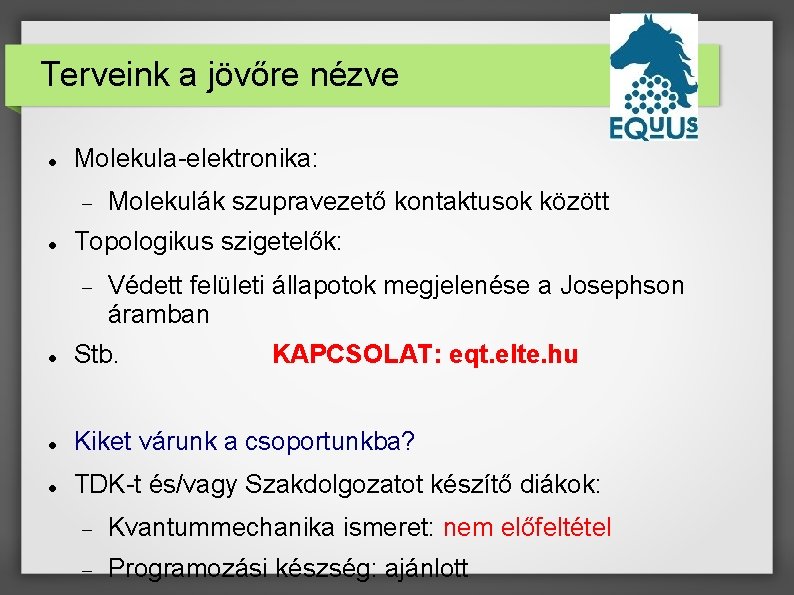 Terveink a jövőre nézve

EQUUS

- Molekula-elektronika:
  - Molekulák szupravezető kontaktusok között
- Topologikus szigetelők:
  - Védett felületi állapotok megjelenése a Josephson áramban
- Stb. KAPCSOLAT: eqt.elte.hu

- Kiket várunk a csoportunkba?
- TDK-t és/vagy Szakdolgozatot készítő diákok:
  - Kvantummechanika ismeret: nem előfeltétel
  - Programozási készség: ajánlott